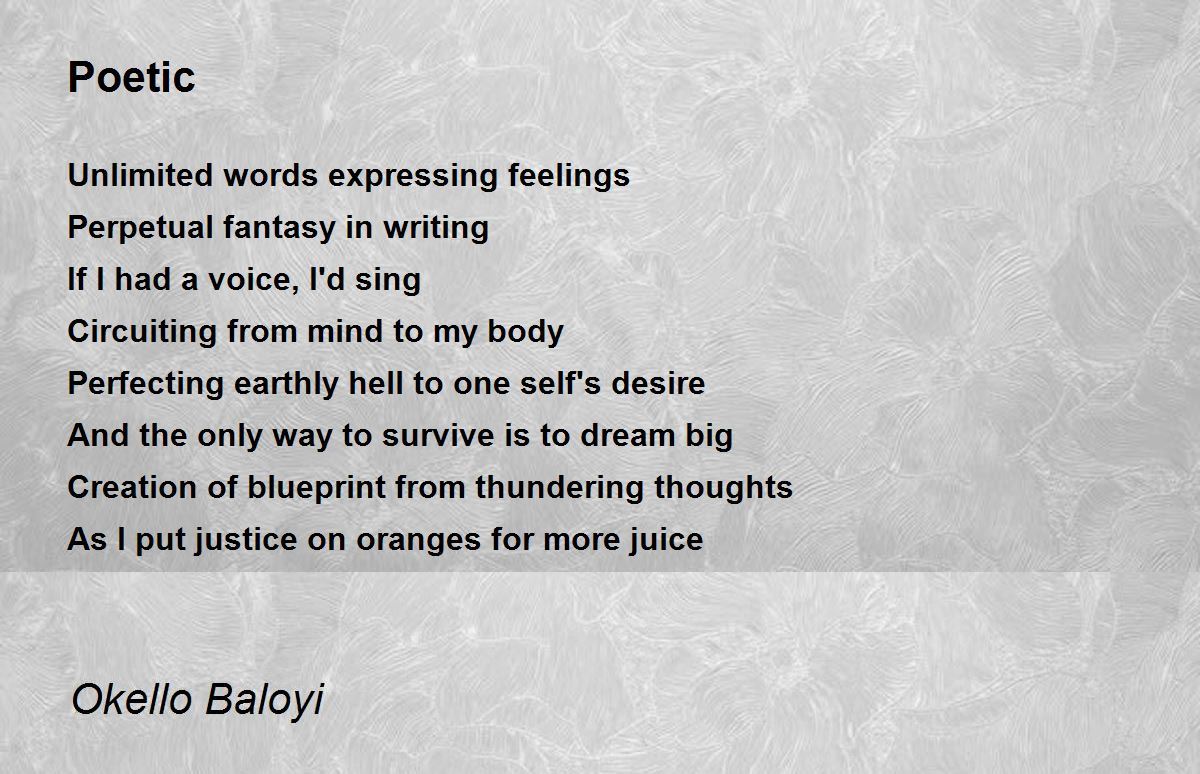 Poetic

Unlimited words expressing feelings
Perpetual fantasy in writing
If I had a voice, I'd sing
Circuiting from mind to my body
Perfecting earthly hell to one self's desire
And the only way to survive is to dream big
Creation of blueprint from thundering thoughts
As I put justice on oranges for more juice

Okello Baloyi